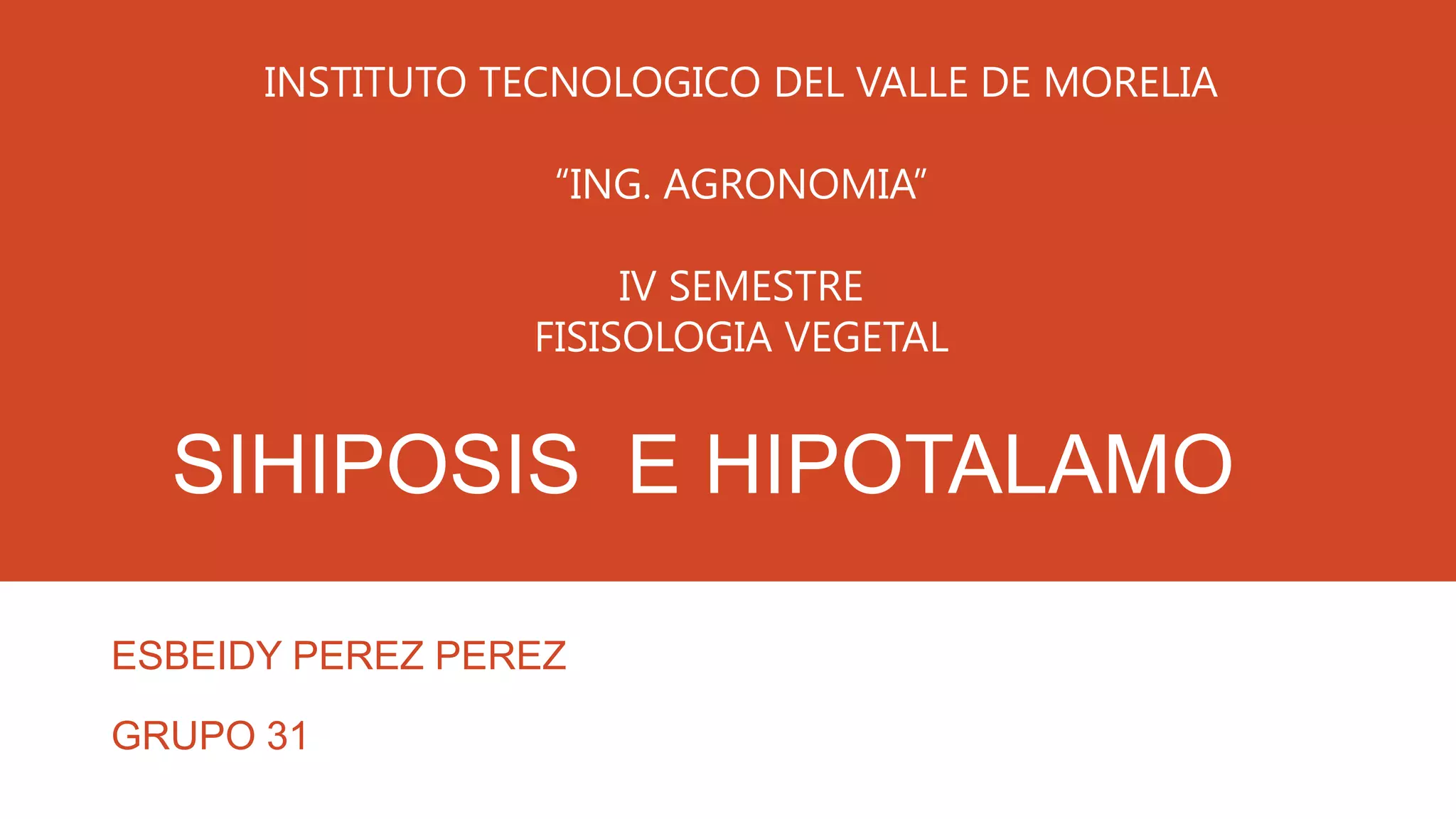 INSTITUTO TECNOLOGICO DEL VALLE DE MORELIA

“ING. AGRONOMIA”

IV SEMESTRE
FISISOLOGIA VEGETAL

SIHIPOSIS  E HIPOTALAMO

ESBEIDY PEREZ PEREZ

GRUPO 31